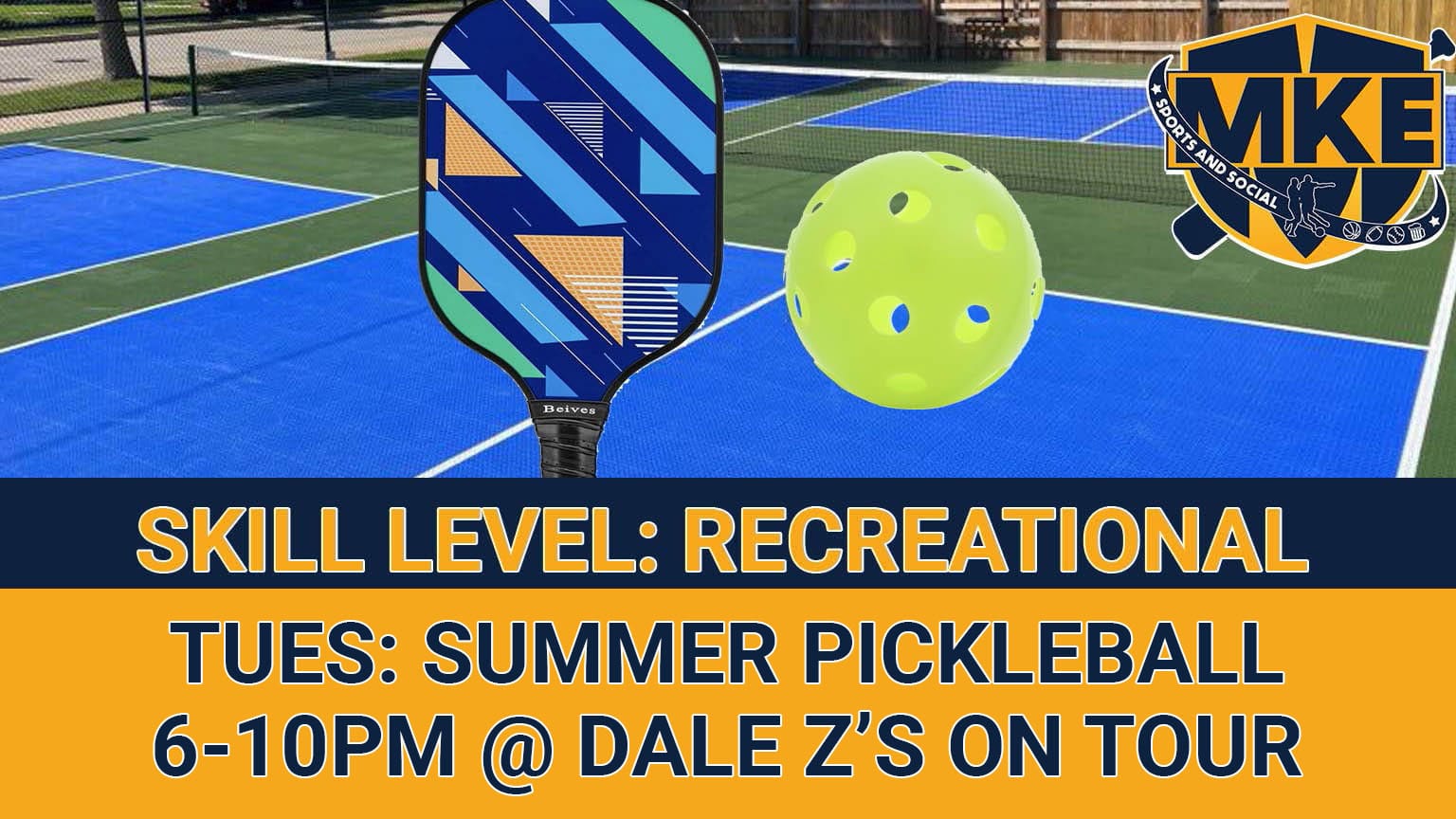 Beives

MKE

SPORTS AND SOCIAL

SKILL LEVEL: RECREATIONAL

TUES: SUMMER PICKLEBALL
6-10PM @ DALE Z'S ON TOUR